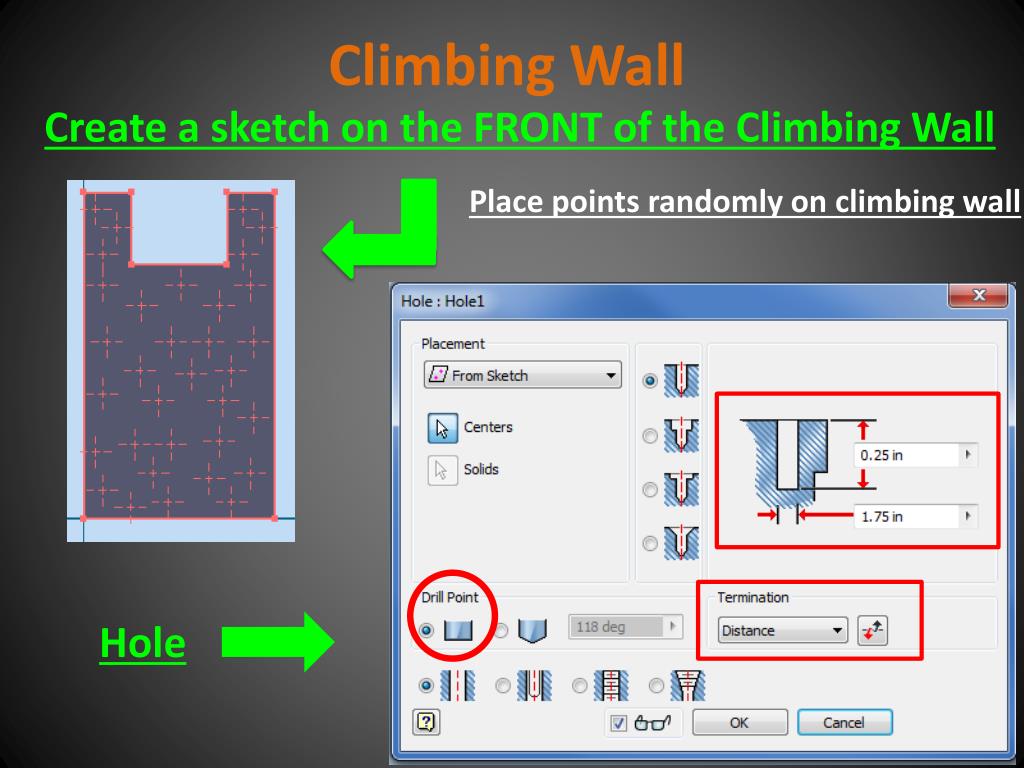 Climbing Wall

Create a sketch on the FRONT of the Climbing Wall

Place points randomly on climbing wall

Hole

Hole : Hole1

Placement

From Sketch

Centers

Solids

0.25 in

1.75 in

Drill Point

118 deg

Termination

Distance

OK

Cancel